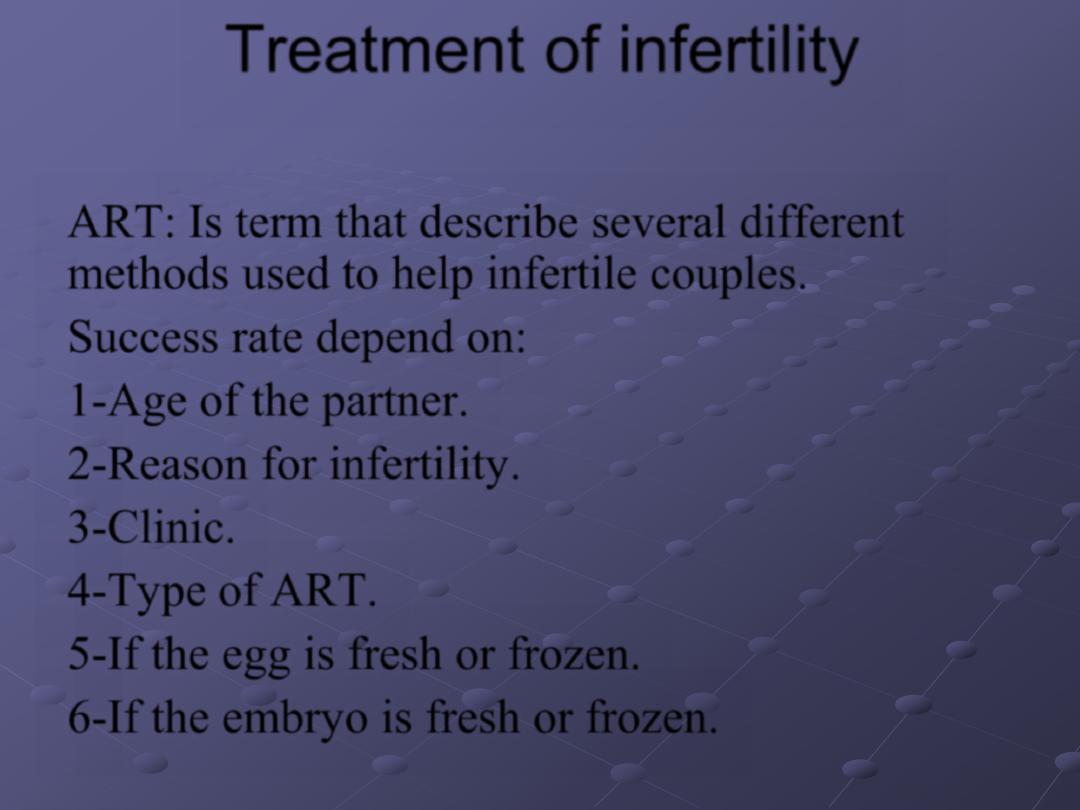 Treatment of infertility

ART: Is term that describe several different methods used to help infertile couples.

Success rate depend on:

1-Age of the partner.

2-Reason for infertility.

3-Clinic.

4-Type of ART.

5-If the egg is fresh or frozen.

6-If the embryo is fresh or frozen.